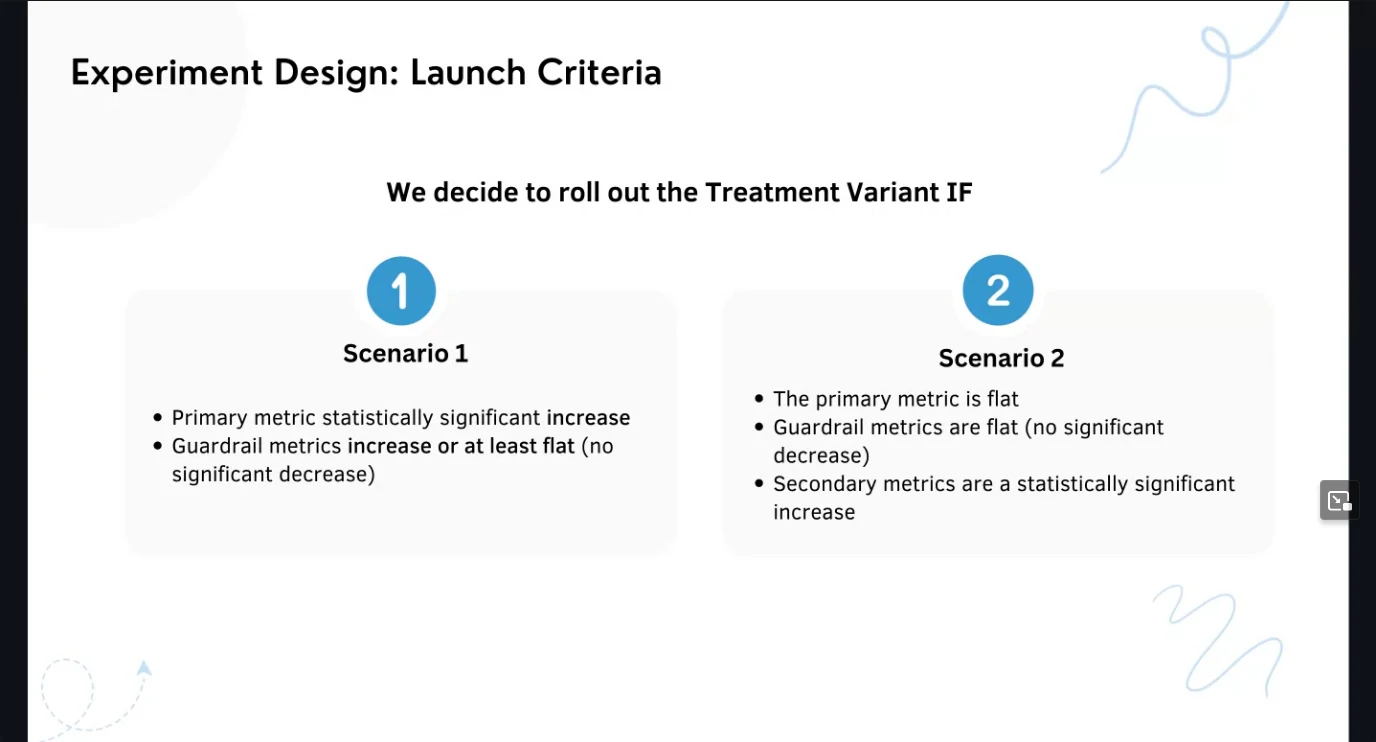 Experiment Design: Launch Criteria

We decide to roll out the Treatment Variant IF

1

Scenario 1

• Primary metric statistically significant increase
• Guardrail metrics increase or at least flat (no significant decrease)

2

Scenario 2

• The primary metric is flat
• Guardrail metrics are flat (no significant decrease)
• Secondary metrics are a statistically significant increase